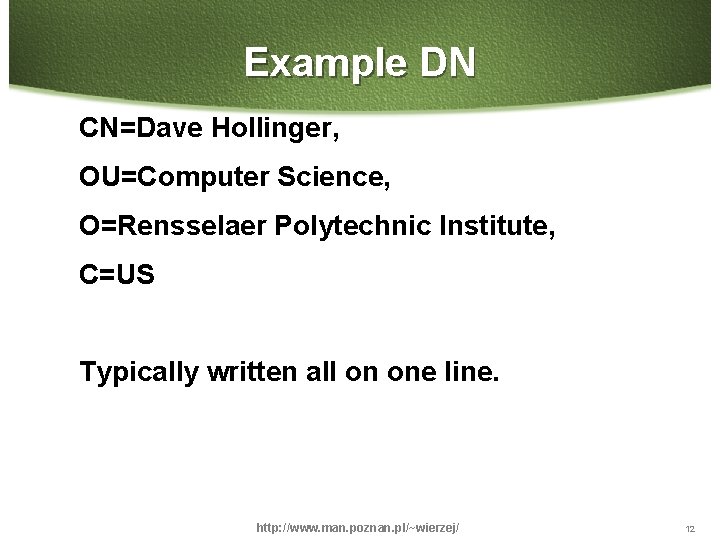 Example DN

CN=Dave Hollinger,

OU=Computer Science,

O=Rensselaer Polytechnic Institute,

C=US

Typically written all on one line.

http://www.man.poznan.pl/~wierzej/

12